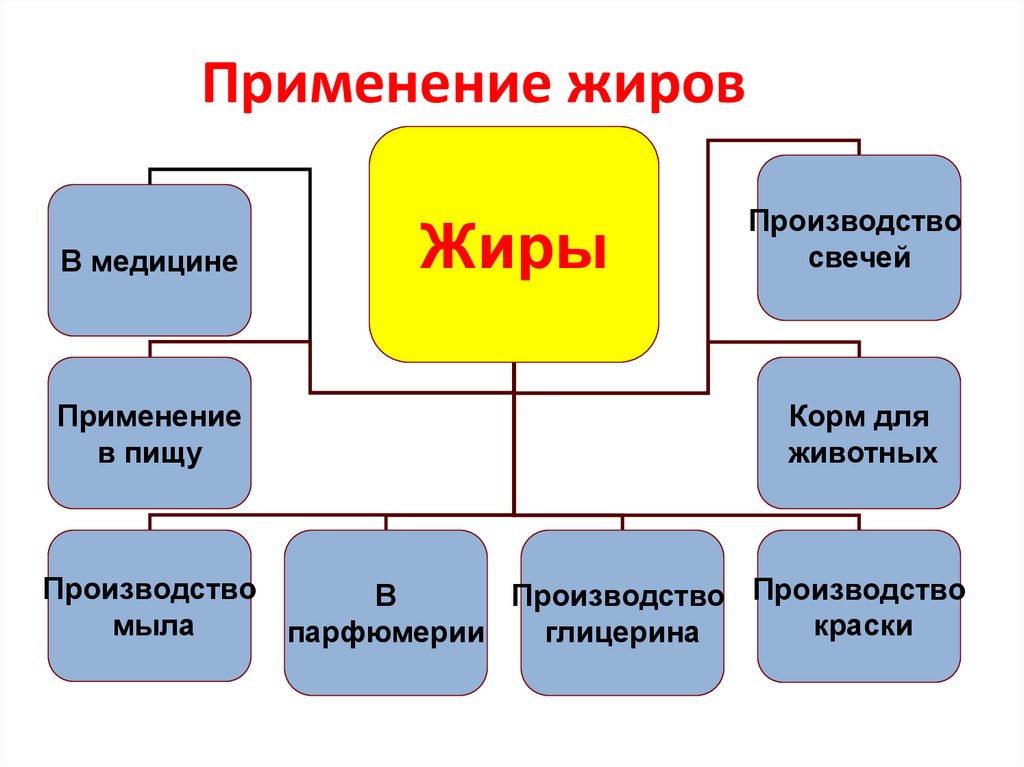 Применение жиров

Жиры

В медицине

Производство свечей

Применение в пищу

Корм для животных

Производство мыла

В парфюмерии

Производство глицерина

Производство краски